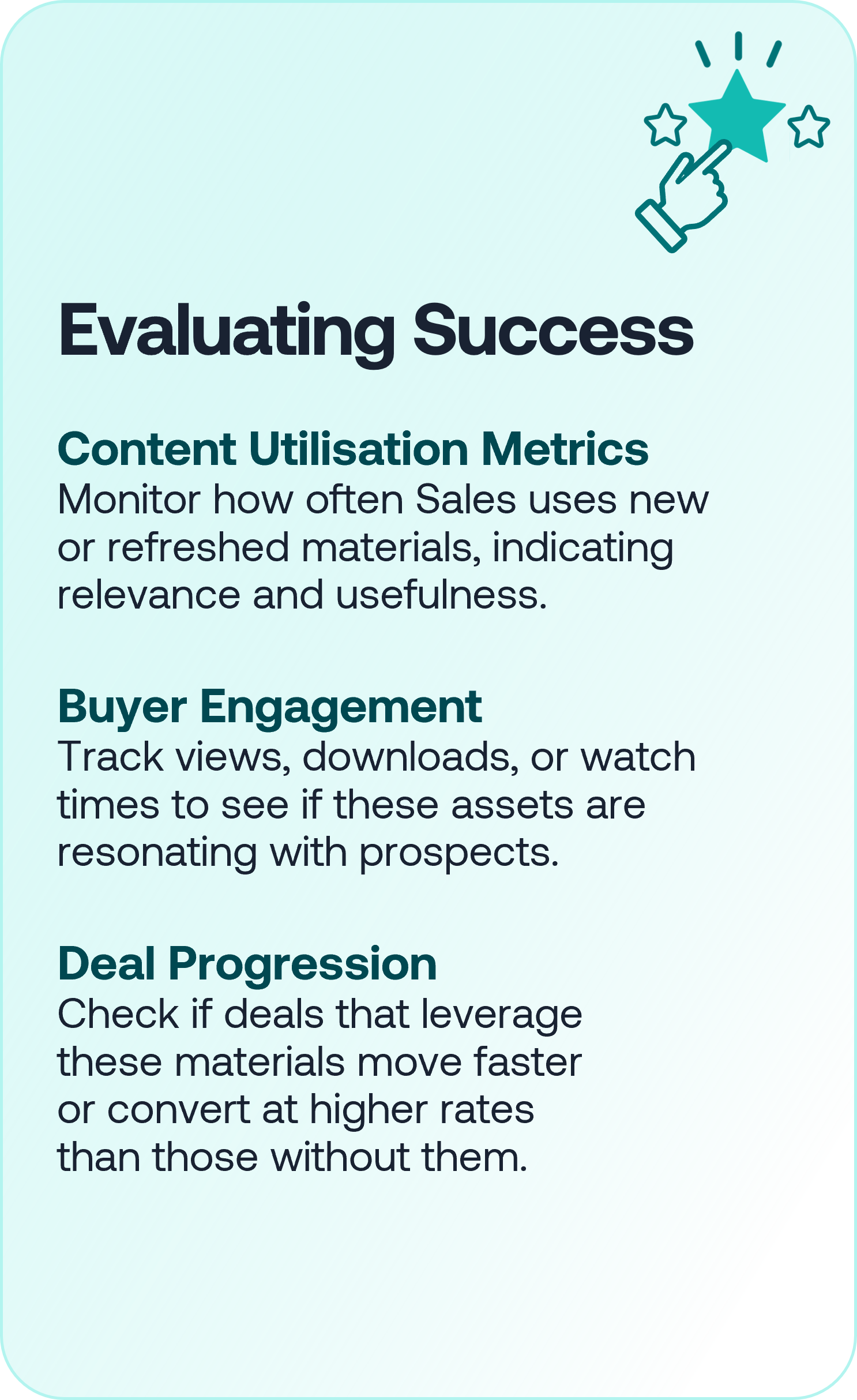 Evaluating Success

Content Utilisation Metrics
Monitor how often Sales uses new or refreshed materials, indicating relevance and usefulness.

Buyer Engagement
Track views, downloads, or watch times to see if these assets are resonating with prospects.

Deal Progression
Check if deals that leverage these materials move faster or convert at higher rates than those without them.